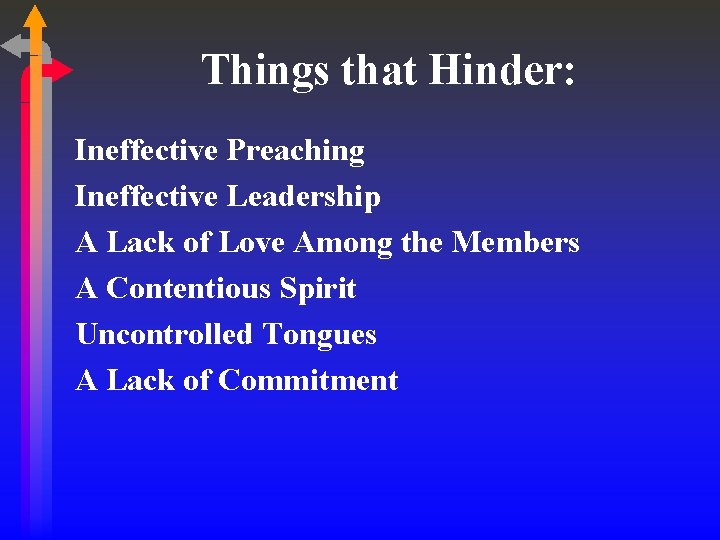 Things that Hinder:

Ineffective Preaching

Ineffective Leadership

A Lack of Love Among the Members

A Contentious Spirit

Uncontrolled Tongues

A Lack of Commitment